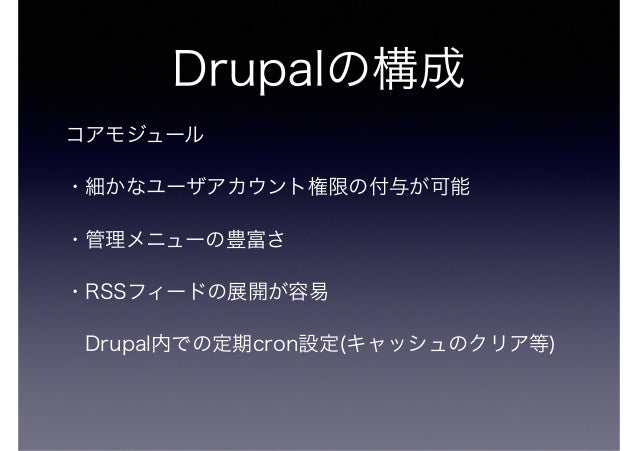 Drupalの構成

コアモジュール

・細かなユーザアカウント権限の付与が可能

・管理メニューの豊富さ

・RSSフィードの展開が容易

Drupal内での定期cron設定(キャッシュのクリア等)